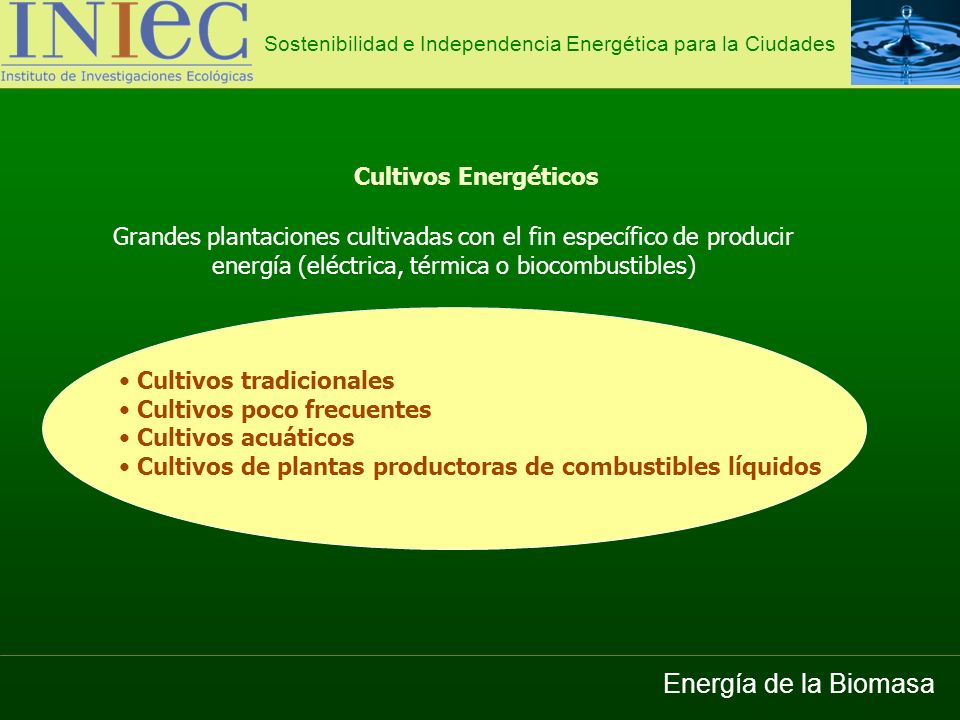 INIEC
Instituto de Investigaciones Ecológicas

Sostenibilidad e Independencia Energética para la Ciudades

Cultivos Energéticos

Grandes plantaciones cultivadas con el fin específico de producir energía (eléctrica, térmica o biocombustibles)

• Cultivos tradicionales
• Cultivos poco frecuentes
• Cultivos acuáticos
• Cultivos de plantas productoras de combustibles líquidos

Energía de la Biomasa